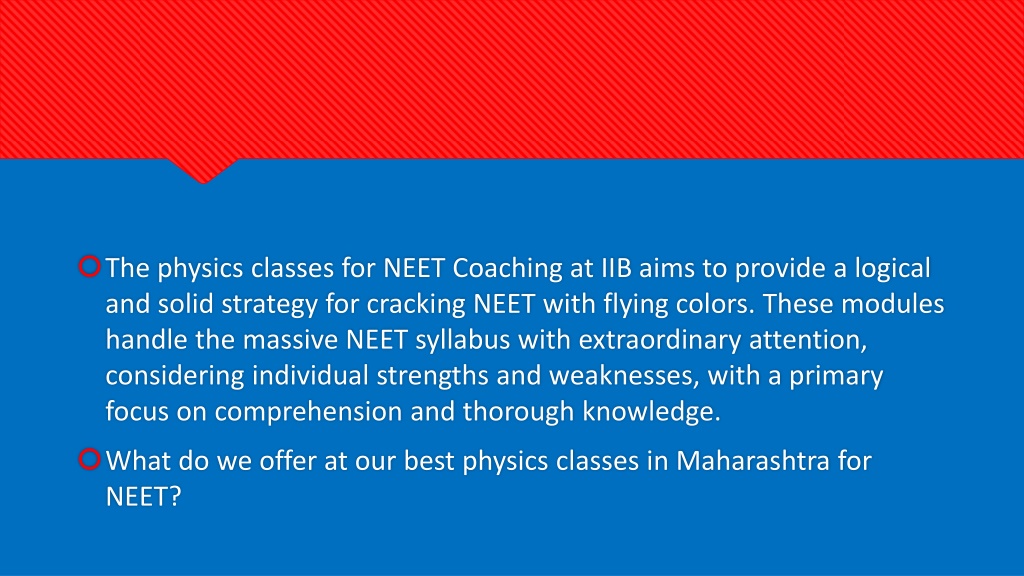 The physics classes for NEET Coaching at IIB aims to provide a logical and solid strategy for cracking NEET with flying colors. These modules handle the massive NEET syllabus with extraordinary attention, considering individual strengths and weaknesses, with a primary focus on comprehension and thorough knowledge.

What do we offer at our best physics classes in Maharashtra for NEET?